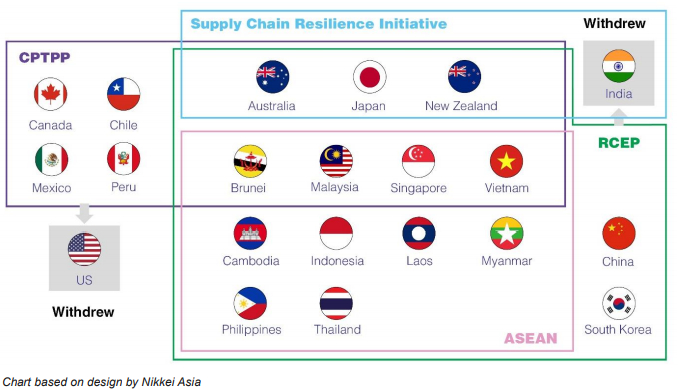 Supply Chain Resilience Initiative

Withdrew

CPTPP

Canada
Chile
Mexico
Peru

Australia
Japan
New Zealand

India

RCEP

Brunei
Malaysia
Singapore
Vietnam

Cambodia
Indonesia
Laos
Myanmar

Philippines
Thailand

ASEAN

China
South Korea

US

Withdrew

Chart based on design by Nikkei Asia